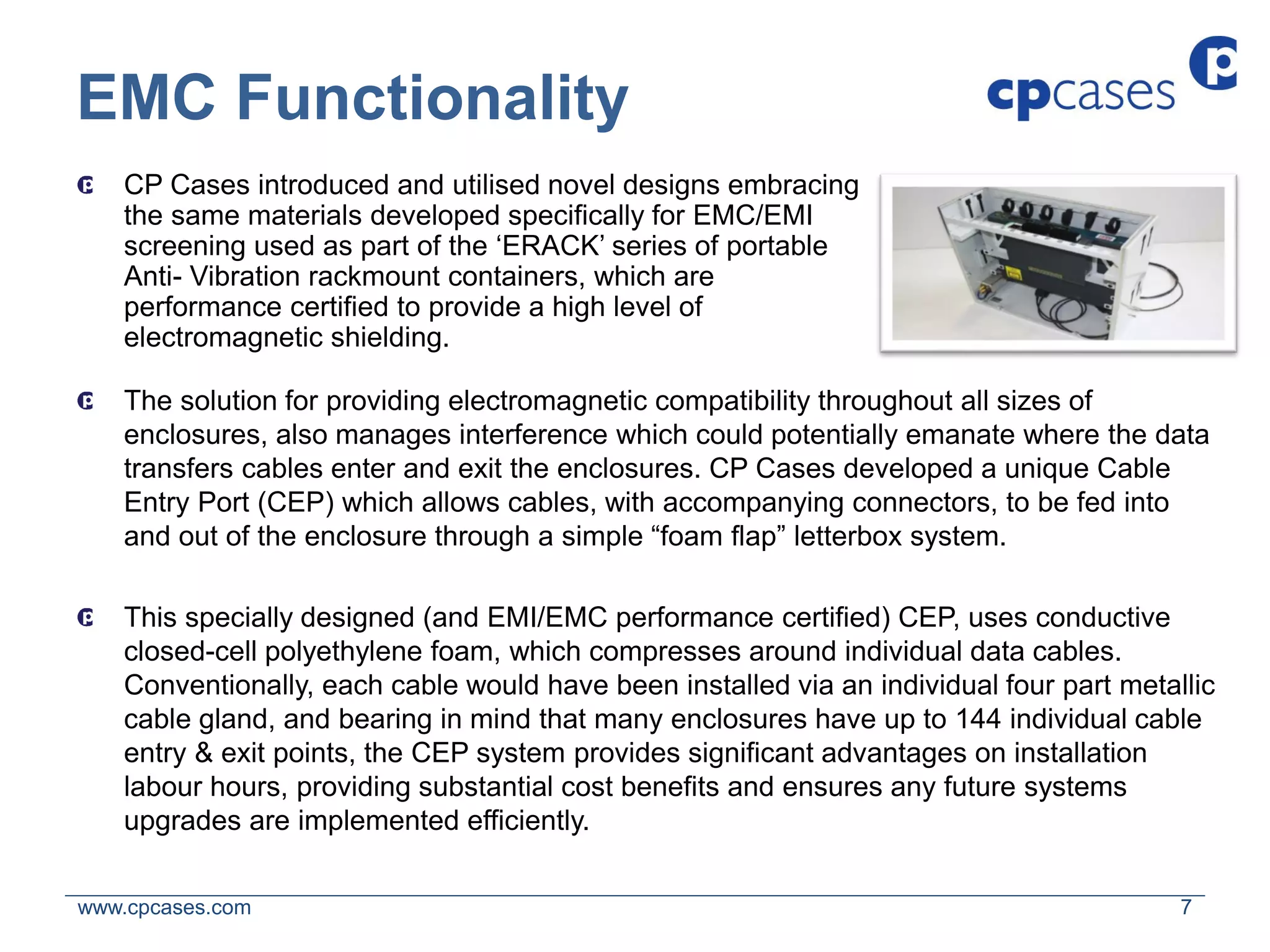 EMC Functionality

cpcases

CP Cases introduced and utilised novel designs embracing the same materials developed specifically for EMC/EMI screening used as part of the ‘ERACK’ series of portable Anti- Vibration rackmount containers, which are performance certified to provide a high level of electromagnetic shielding.

The solution for providing electromagnetic compatibility throughout all sizes of enclosures, also manages interference which could potentially emanate where the data transfers cables enter and exit the enclosures. CP Cases developed a unique Cable Entry Port (CEP) which allows cables, with accompanying connectors, to be fed into and out of the enclosure through a simple “foam flap” letterbox system.

This specially designed (and EMI/EMC performance certified) CEP, uses conductive closed-cell polyethylene foam, which compresses around individual data cables. Conventionally, each cable would have been installed via an individual four part metallic cable gland, and bearing in mind that many enclosures have up to 144 individual cable entry & exit points, the CEP system provides significant advantages on installation labour hours, providing substantial cost benefits and ensures any future systems upgrades are implemented efficiently.

www.cpcases.com

7